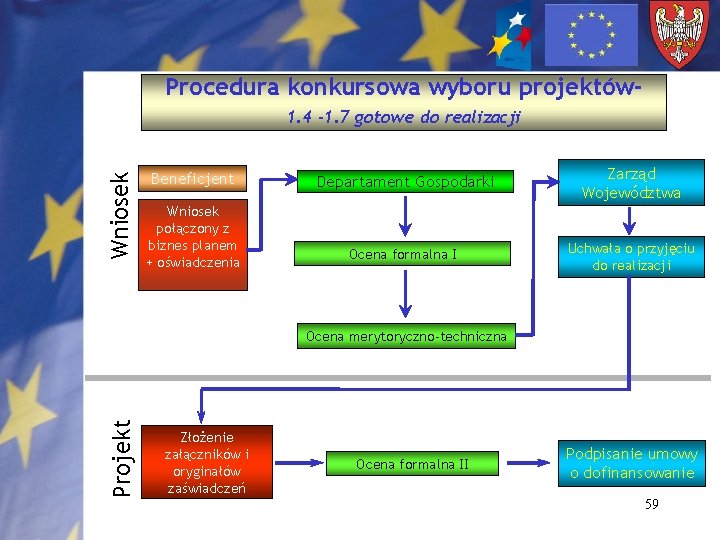 Procedura konkursowa wyboru projektów-

1.4 -1.7 gotowe do realizacji

Wniosek

Beneficjent

Wniosek połączony z biznes planem + oświadczenia

Departament Gospodarki

Ocena formalna I

Ocena merytoryczno-techniczna

Zarząd Województwa

Uchwała o przyjęciu do realizacji

Projekt

Złożenie załączników i oryginałów zaświadczeń

Ocena formalna II

Podpisanie umowy o dofinansowanie

59